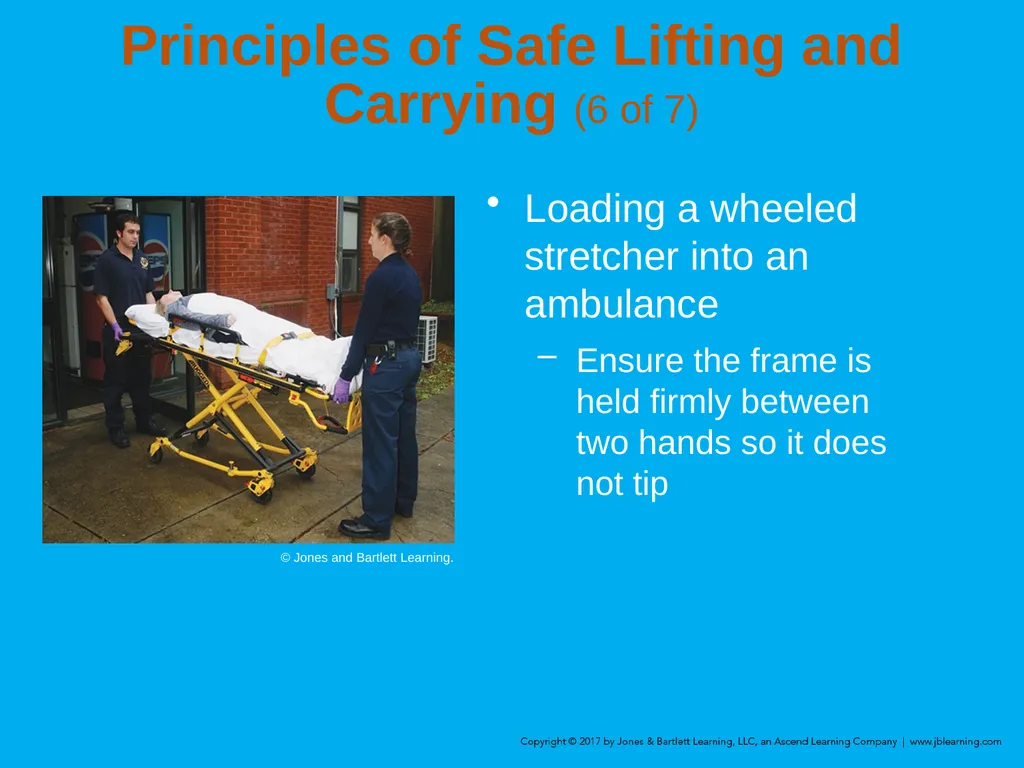 Principles of Safe Lifting and Carrying (6 of 7)

© Jones and Bartlett Learning.

• Loading a wheeled stretcher into an ambulance

– Ensure the frame is held firmly between two hands so it does not tip

Copyright © 2017 by Jones & Bartlett Learning, LLC, an Ascend Learning Company | www.jblearning.com